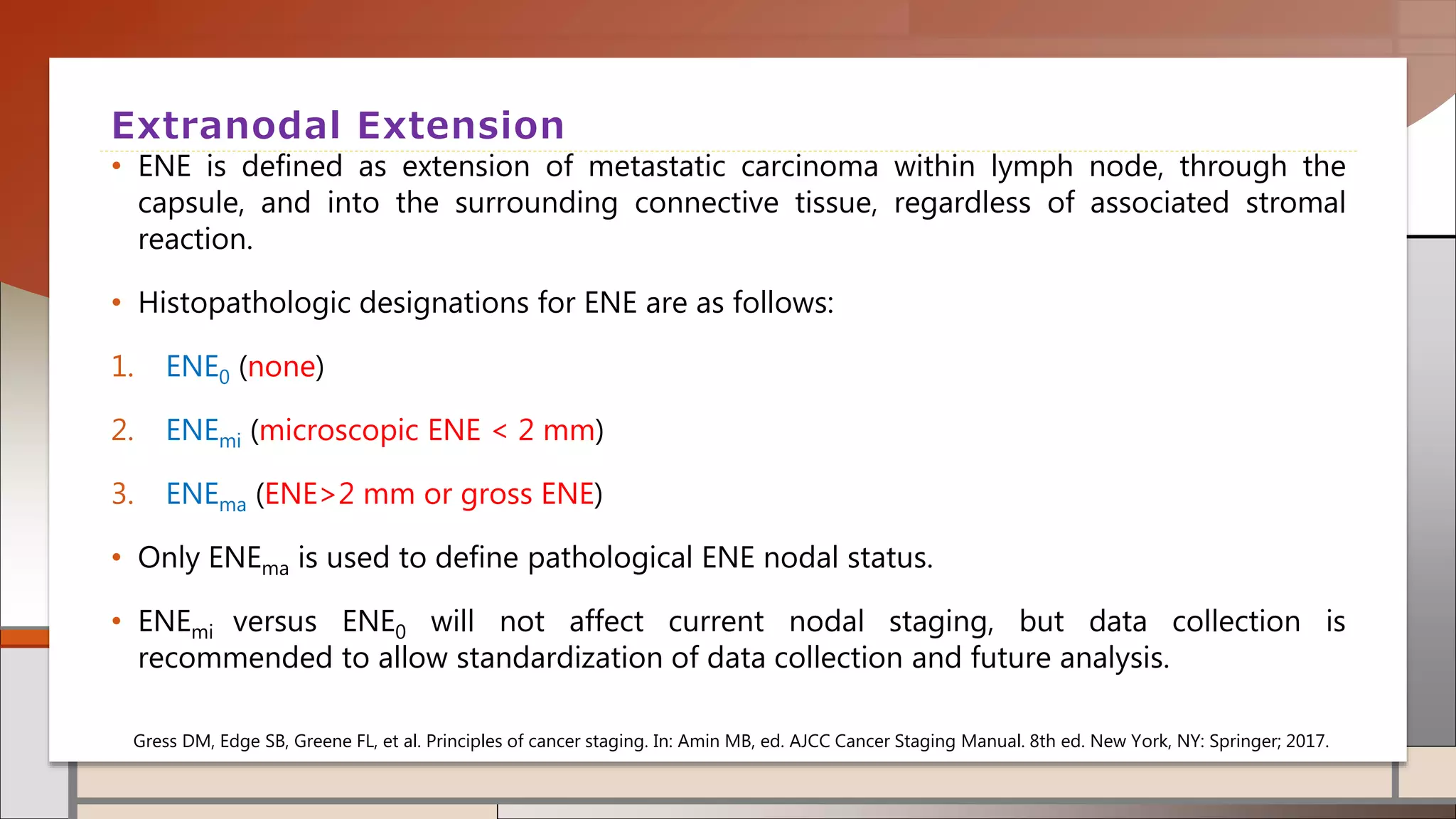 Extranodal Extension

• ENE is defined as extension of metastatic carcinoma within lymph node, through the capsule, and into the surrounding connective tissue, regardless of associated stromal reaction.

• Histopathologic designations for ENE are as follows:

1. $ENE_0$ (none)

2. $ENE_{mi}$ (microscopic ENE < 2 mm)

3. $ENE_{ma}$ (ENE>2 mm or gross ENE)

• Only $ENE_{ma}$ is used to define pathological ENE nodal status.

• $ENE_{mi}$ versus $ENE_0$ will not affect current nodal staging, but data collection is recommended to allow standardization of data collection and future analysis.

Gress DM, Edge SB, Greene FL, et al. Principles of cancer staging. In: Amin MB, ed. AJCC Cancer Staging Manual. 8th ed. New York, NY: Springer; 2017.